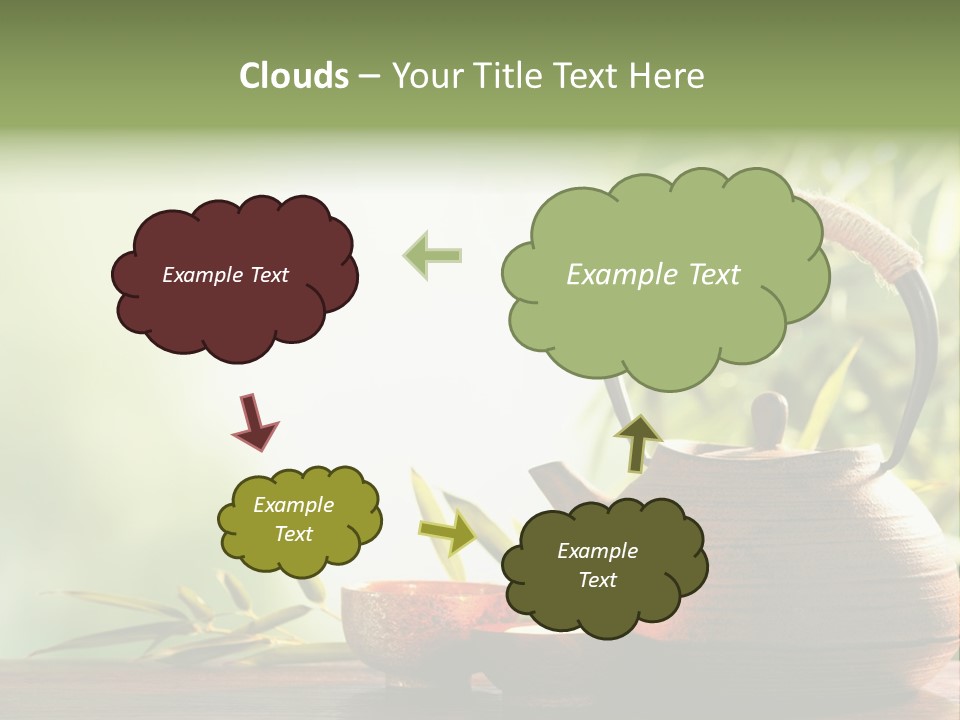 Clouds – Your Title Text Here

Example Text

Example Text

Example Text

Example Text